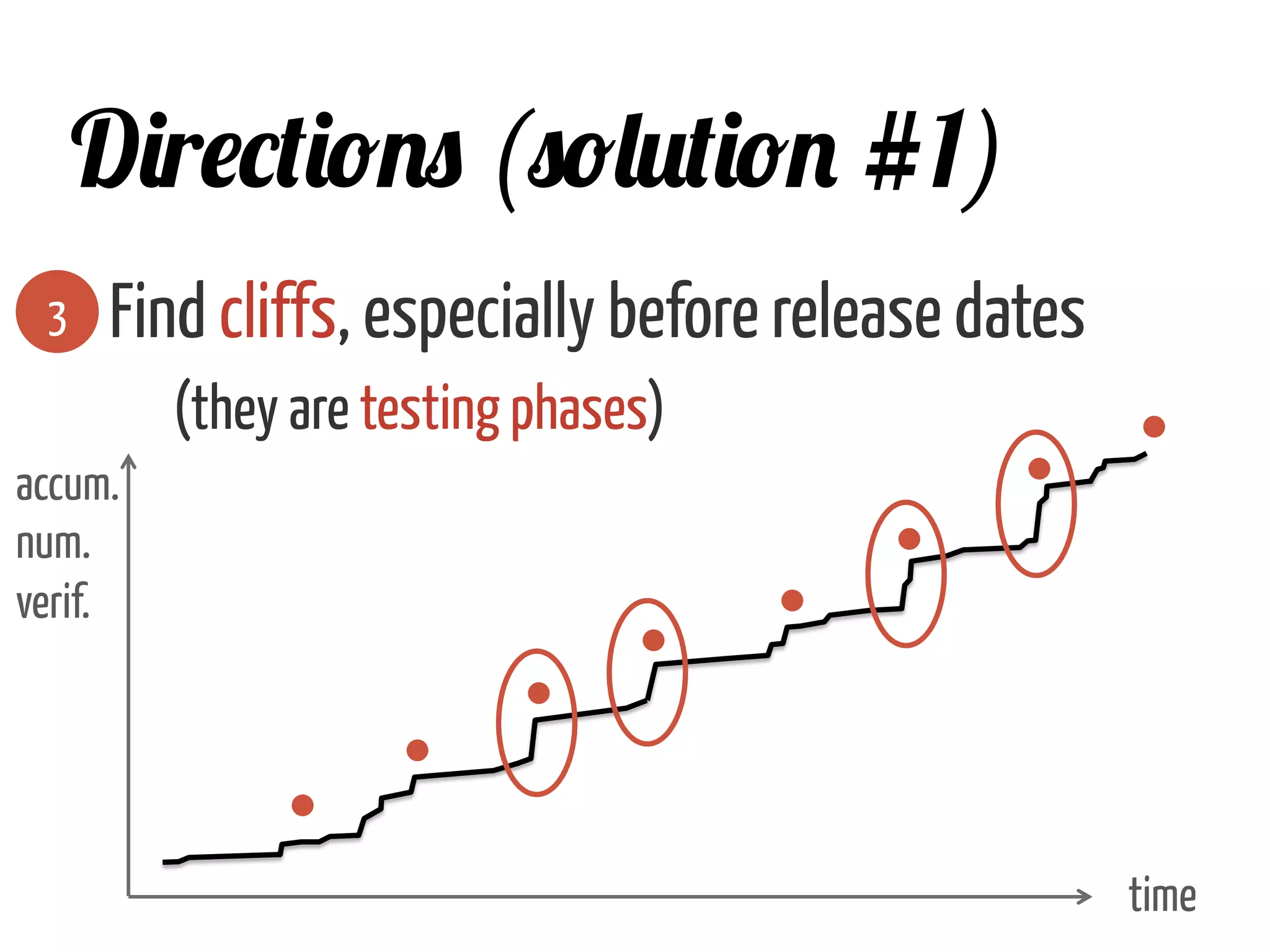 Directions (solution #1)

3 Find cliffs, especially before release dates

(they are testing phases)

accum.
num.
verif.

time